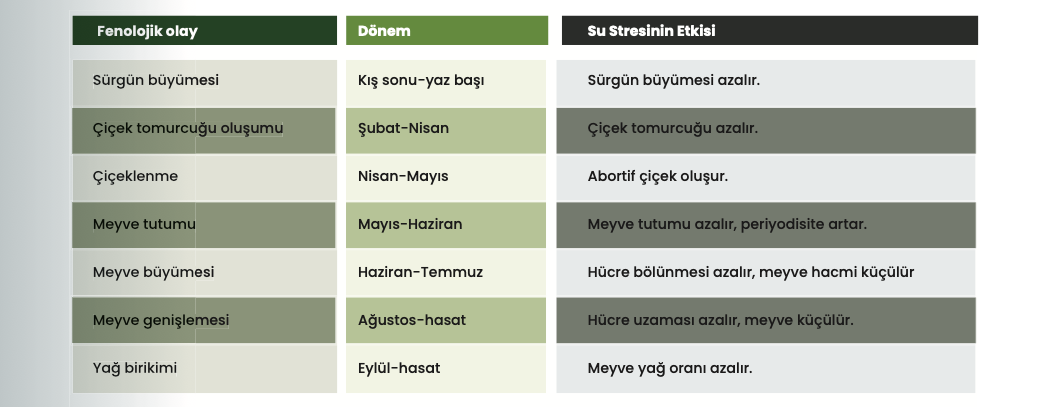 | Fenolojik olay | Dönem | Su Stresinin Etkisi |
|---|---|---|
| Sürgün büyümesi | Kış sonu-yaz başı | Sürgün büyümesi azalır. |
| Çiçek tomurcuğu oluşumu | Şubat-Nisan | Çiçek tomurcuğu azalır. |
| Çiçeklenme | Nisan-Mayıs | Abortif çiçek oluşur. |
| Meyve tutumu | Mayıs-Haziran | Meyve tutumu azalır, periyodisite artar. |
| Meyve büyümesi | Haziran-Temmuz | Hücre bölünmesi azalır, meyve hacmi küçülür |
| Meyve genişlemesi | Ağustos-hasat | Hücre uzaması azalır, meyve küçülür. |
| Yağ birikimi | Eylül-hasat | Meyve yağ oranı azalır. |